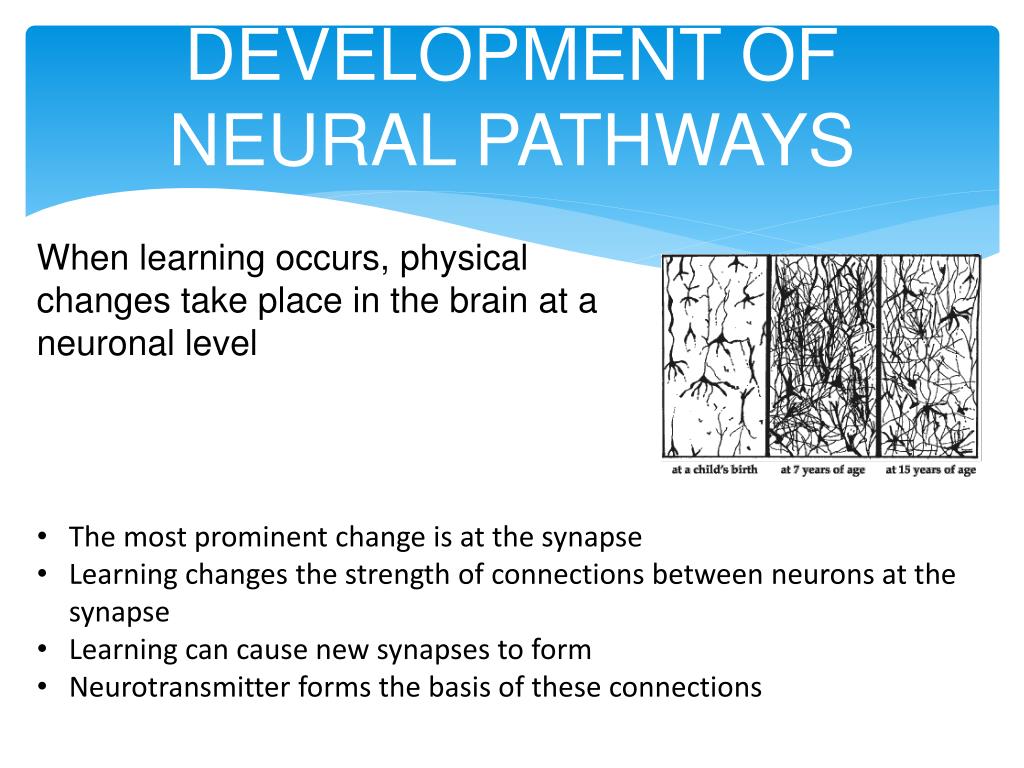 DEVELOPMENT OF NEURAL PATHWAYS

When learning occurs, physical changes take place in the brain at a neuronal level

at a child's birth
at 7 years of age
at 15 years of age

• The most prominent change is at the synapse
• Learning changes the strength of connections between neurons at the synapse
• Learning can cause new synapses to form
• Neurotransmitter forms the basis of these connections